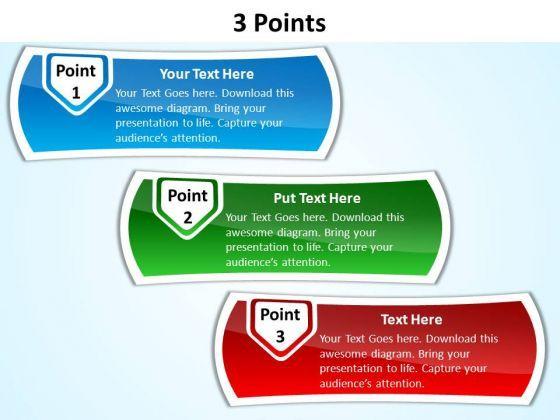 3 Points

Point 1

Your Text Here

Your Text Goes here. Download this awesome diagram. Bring your presentation to life. Capture your audience's attention.

Point 2

Put Text Here

Your Text Goes here. Download this awesome diagram. Bring your presentation to life. Capture your audience's attention.

Point 3

Text Here

Your Text Goes here. Download this awesome diagram. Bring your presentation to life. Capture your audience's attention.